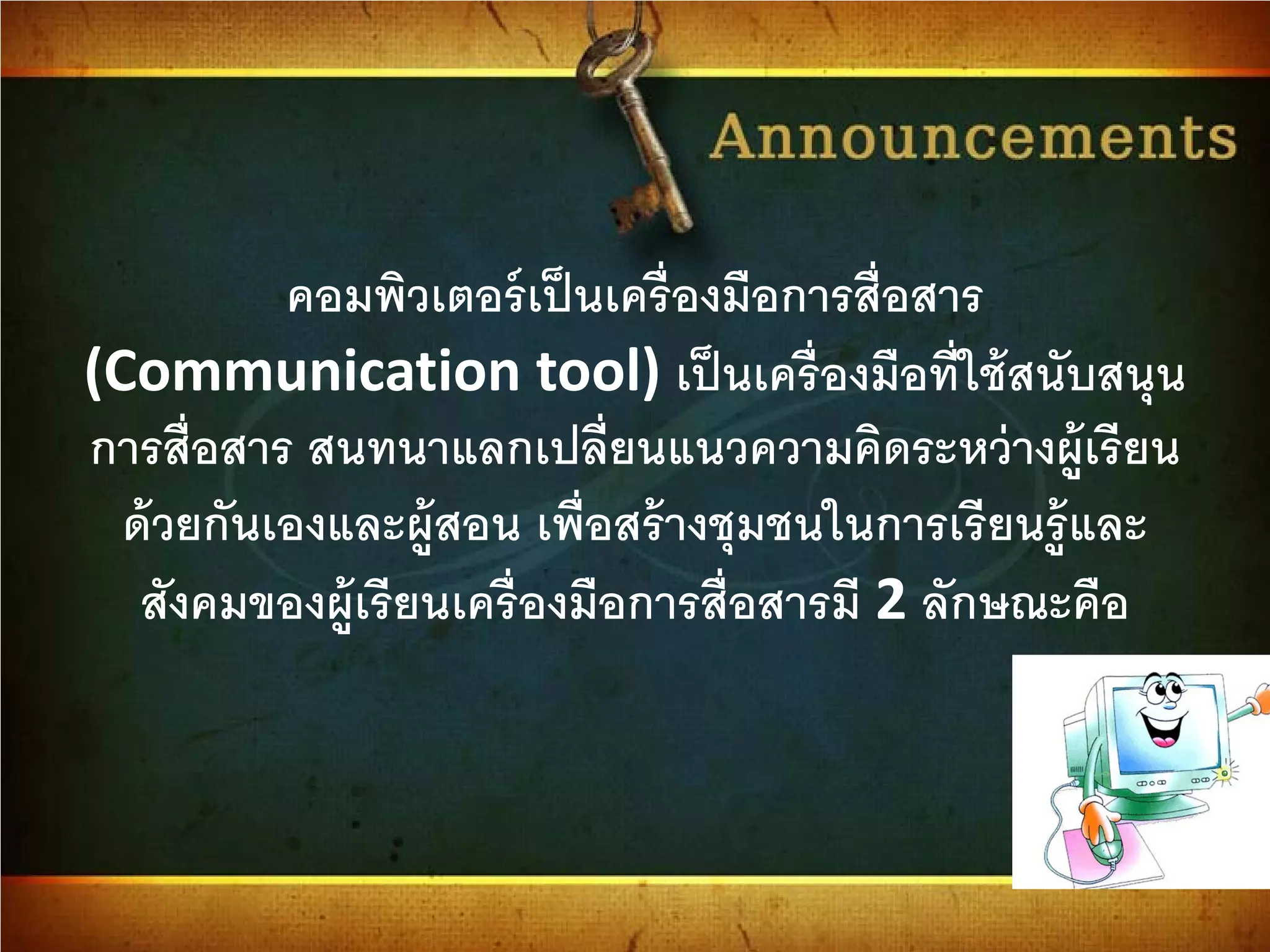 Announcements

คอมพิวเตอร์เป็นเครื่องมือการสื่อสาร (Communication tool) เป็นเครื่องมือที่ใช้สนับสนุนการสื่อสาร สนทนาแลกเปลี่ยนแนวความคิดระหว่างผู้เรียนด้วยกันเองและผู้สอน เพื่อสร้างชุมชนในการเรียนรู้และสังคมของผู้เรียนเครื่องมือการสื่อสารมี 2 ลักษณะคือ